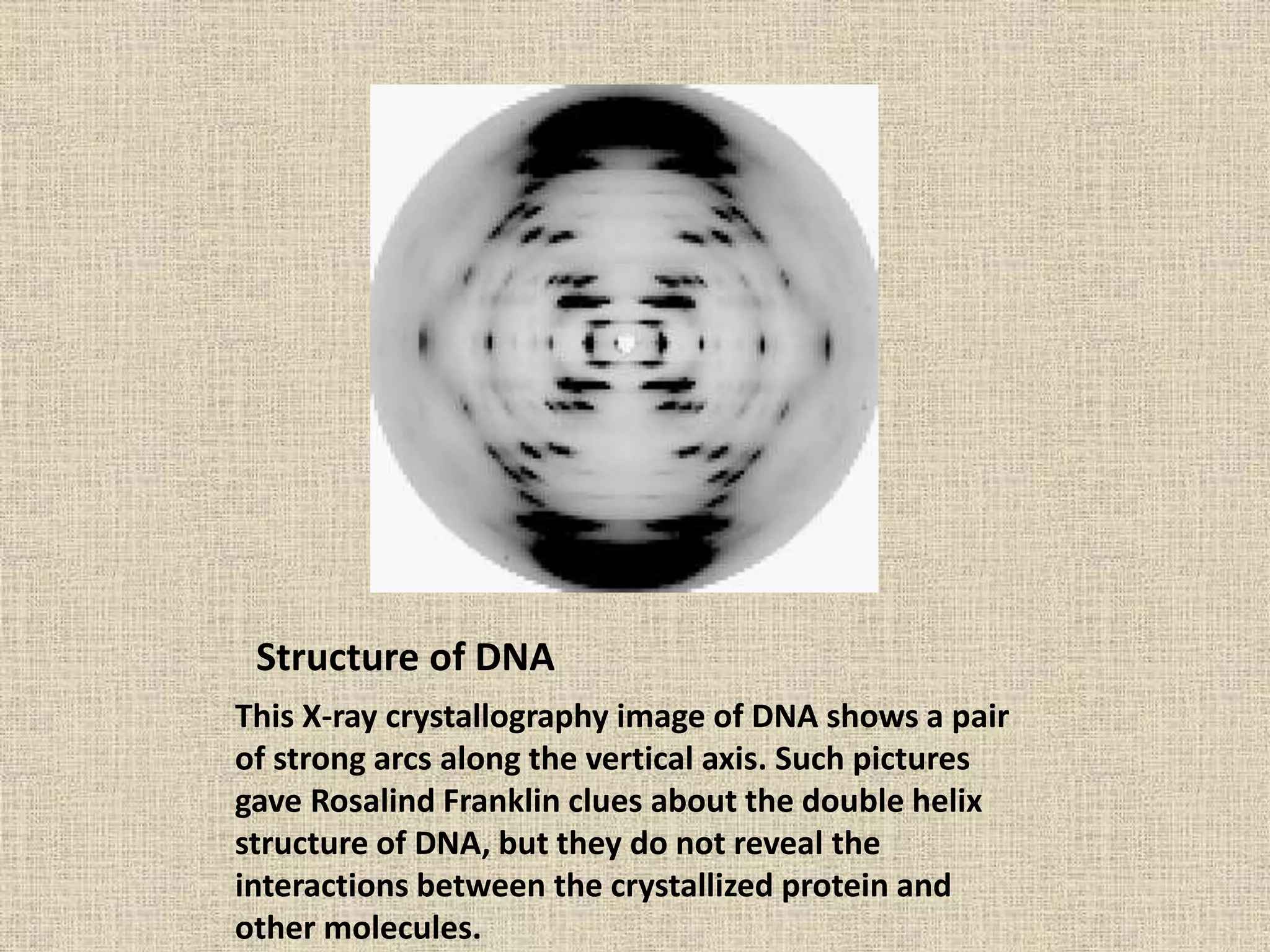 Structure of DNA

This X-ray crystallography image of DNA shows a pair of strong arcs along the vertical axis. Such pictures gave Rosalind Franklin clues about the double helix structure of DNA, but they do not reveal the interactions between the crystallized protein and other molecules.